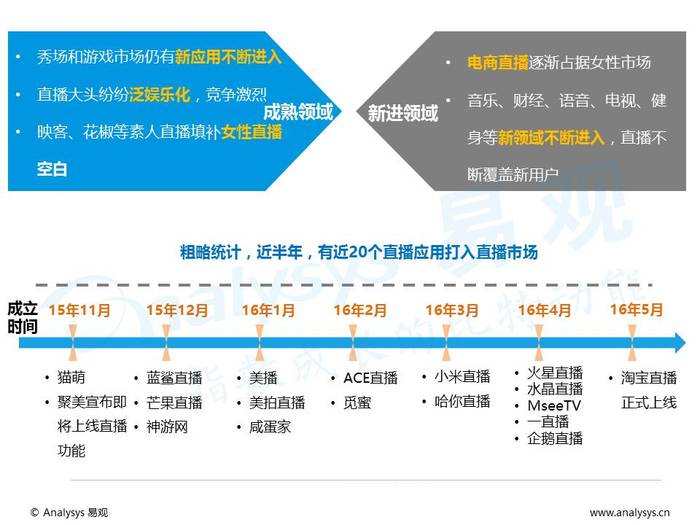 • 秀场和游戏市场仍有新应用不断进入
• 直播大头纷纷泛娱乐化，竞争激烈
• 映客、花椒等素人直播填补女性直播空白

成熟领域

新进领域

• 电商直播逐渐占据女性市场
• 音乐、财经、语音、电视、健身等新领域不断进入，直播不断覆盖新用户

粗略统计，近半年，有近20个直播应用打入直播市场

成立时间

15年11月
• 猫萌
• 聚美宣布即将上线直播功能

15年12月
• 蓝鲨直播
• 芒果直播
• 神游网

16年1月
• 美播
• 美拍直播
• 咸蛋家

16年2月
• ACE直播
• 觅蜜

16年3月
• 小米直播
• 哈你直播

16年4月
• 火星直播
• 水晶直播
• MseeTV
• 一直播
• 企鹅直播

16年5月
• 淘宝直播正式上线

© Analysys 易观

www.analysys.cn